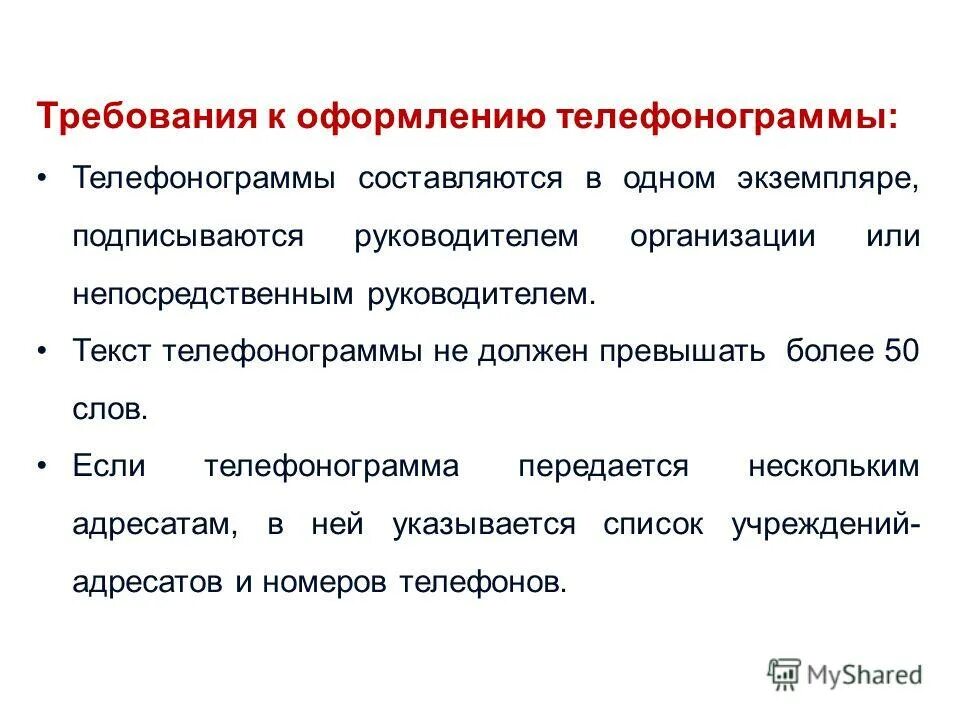 Требования к оформлению телефонограммы:

• Телефонограммы составляются в одном экземпляре, подписываются руководителем организации или непосредственным руководителем.

• Текст телефонограммы не должен превышать более 50 слов.

• Если телефонограмма передается нескольким адресатам, в ней указывается список учреждений-адресатов и номеров телефонов.

MyShared